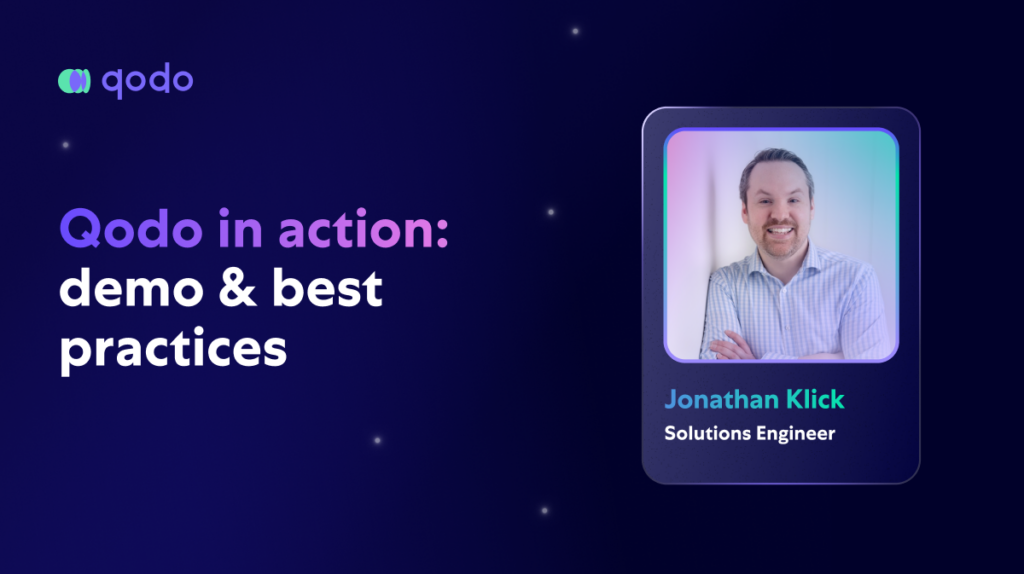 qodo

Qodo in action: demo & best practices

Jonathan Klick
Solutions Engineer